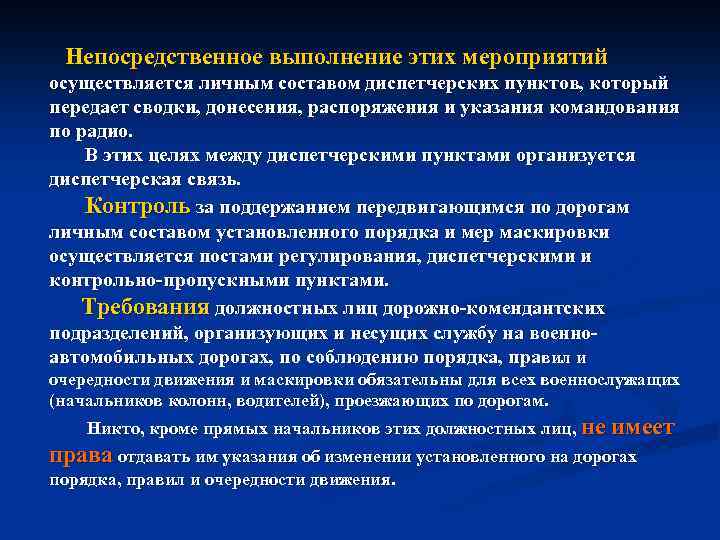 Непосредственное выполнение этих мероприятий осуществляется личным составом диспетчерских пунктов, который передает сводки, донесения, распоряжения и указания командования по радио.

В этих целях между диспетчерскими пунктами организуется диспетчерская связь.

Контроль за поддержанием передвигающимся по дорогам личным составом установленного порядка и мер маскировки осуществляется постами регулирования, диспетчерскими и контрольно-пропускными пунктами.

Требования должностных лиц дорожно-комендантских подразделений, организующих и несущих службу на военно-автомобильных дорогах, по соблюдению порядка, правил и очередности движения и маскировки обязательны для всех военнослужащих (начальников колонн, водителей), проезжающих по дорогам.

Никто, кроме прямых начальников этих должностных лиц, не имеет права отдавать им указания об изменении установленного на дорогах порядка, правил и очередности движения.